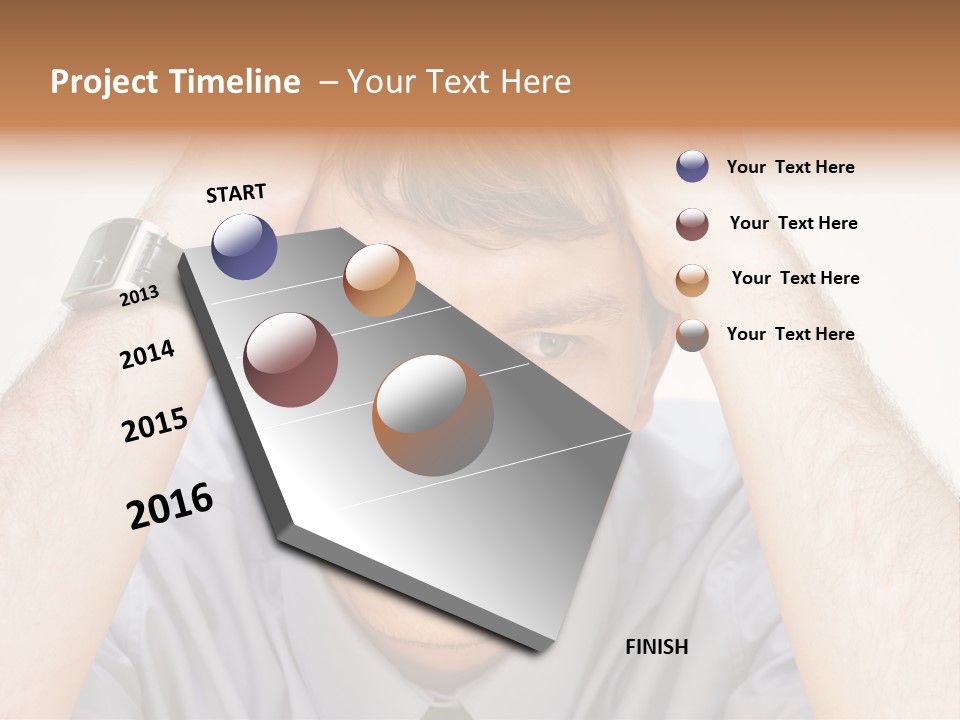 Project Timeline – Your Text Here

START

2013

2014

2015

2016

FINISH

Your Text Here

Your Text Here

Your Text Here

Your Text Here